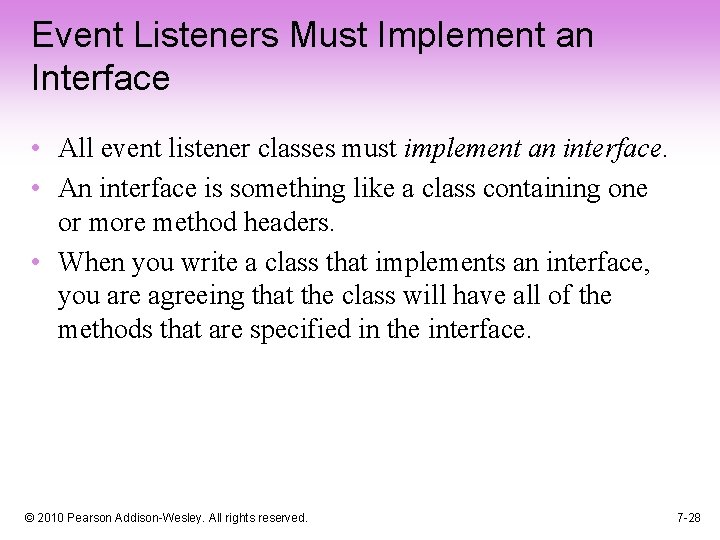 Event Listeners Must Implement an Interface

• All event listener classes must implement an interface.
• An interface is something like a class containing one or more method headers.
• When you write a class that implements an interface, you are agreeing that the class will have all of the methods that are specified in the interface.

© 2010 Pearson Addison-Wesley. All rights reserved.

7-28